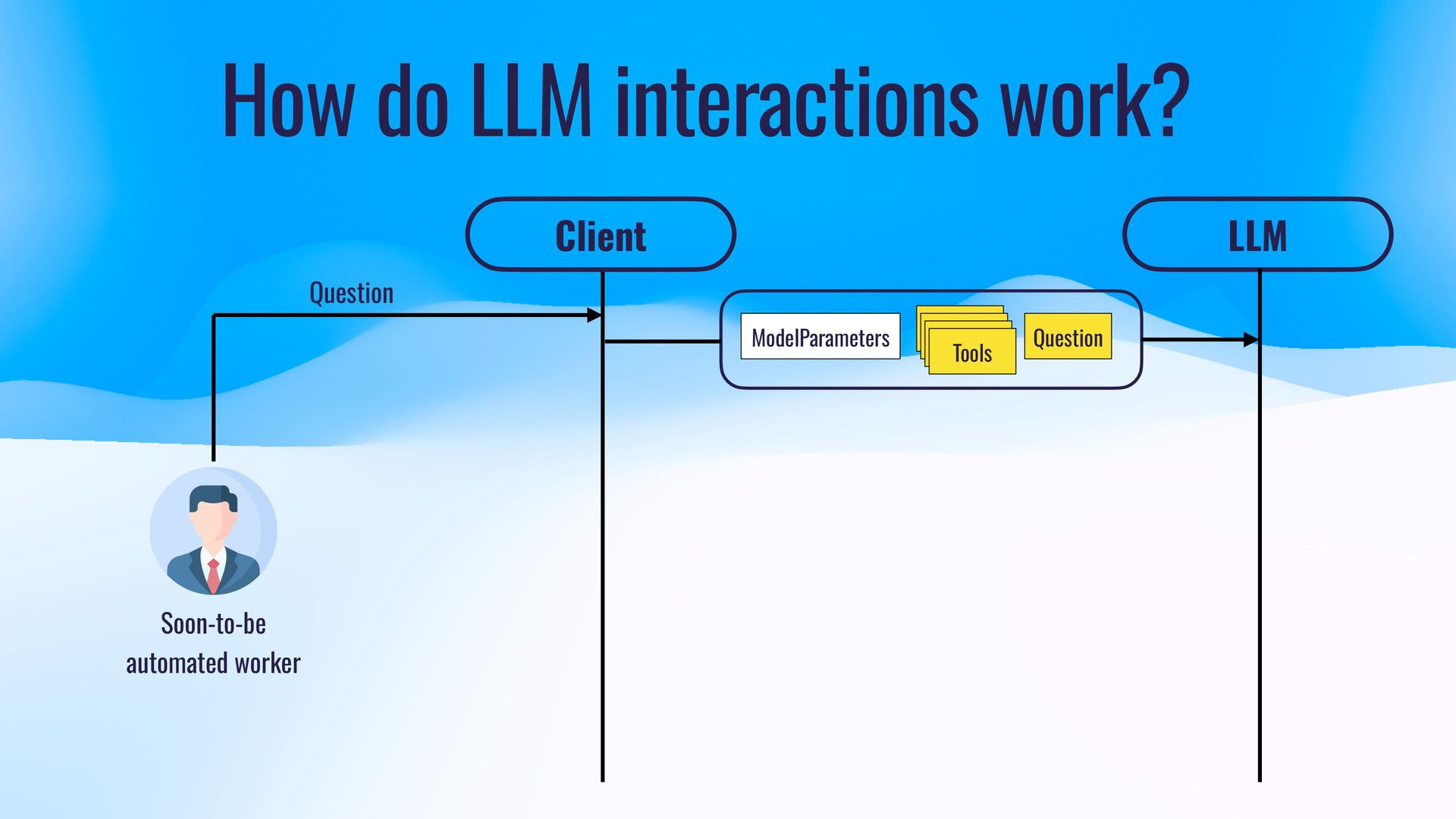 How do LLM interactions work?

Client

LLM

Question

ModelParameters

Tools

Question

Soon-to-be automated worker